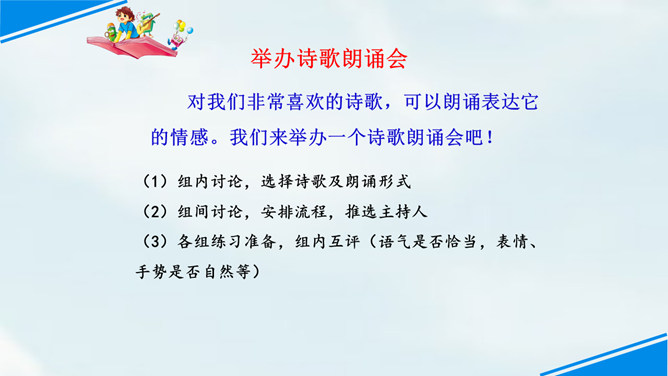 举办诗歌朗诵会

对我们非常喜欢的诗歌，可以朗诵表达它的情感。我们来举办一个诗歌朗诵会吧！

（1）组内讨论，选择诗歌及朗诵形式
（2）组间讨论，安排流程，推选主持人
（3）各组练习准备，组内互评（语气是否恰当，表情、手势是否自然等）